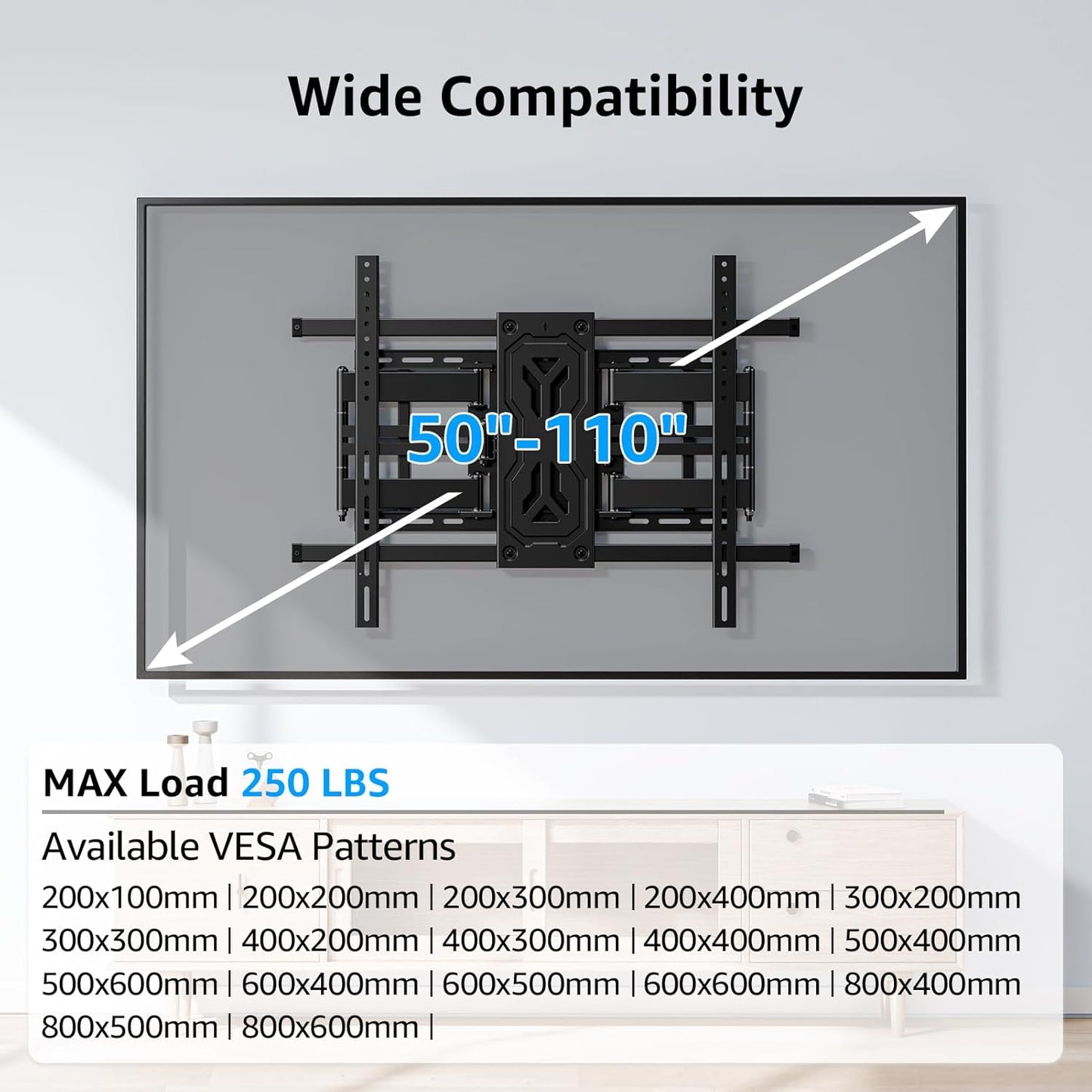 Wide Compatibility

50"-110"

MAX Load 250 LBS

Available VESA Patterns

200x100mm | 200x200mm | 200x300mm | 200x400mm | 300x200mm
300x300mm | 400x200mm | 400x300mm | 400x400mm | 500x400mm
500x600mm | 600x400mm | 600x500mm | 600x600mm | 800x400mm
800x500mm | 800x600mm |